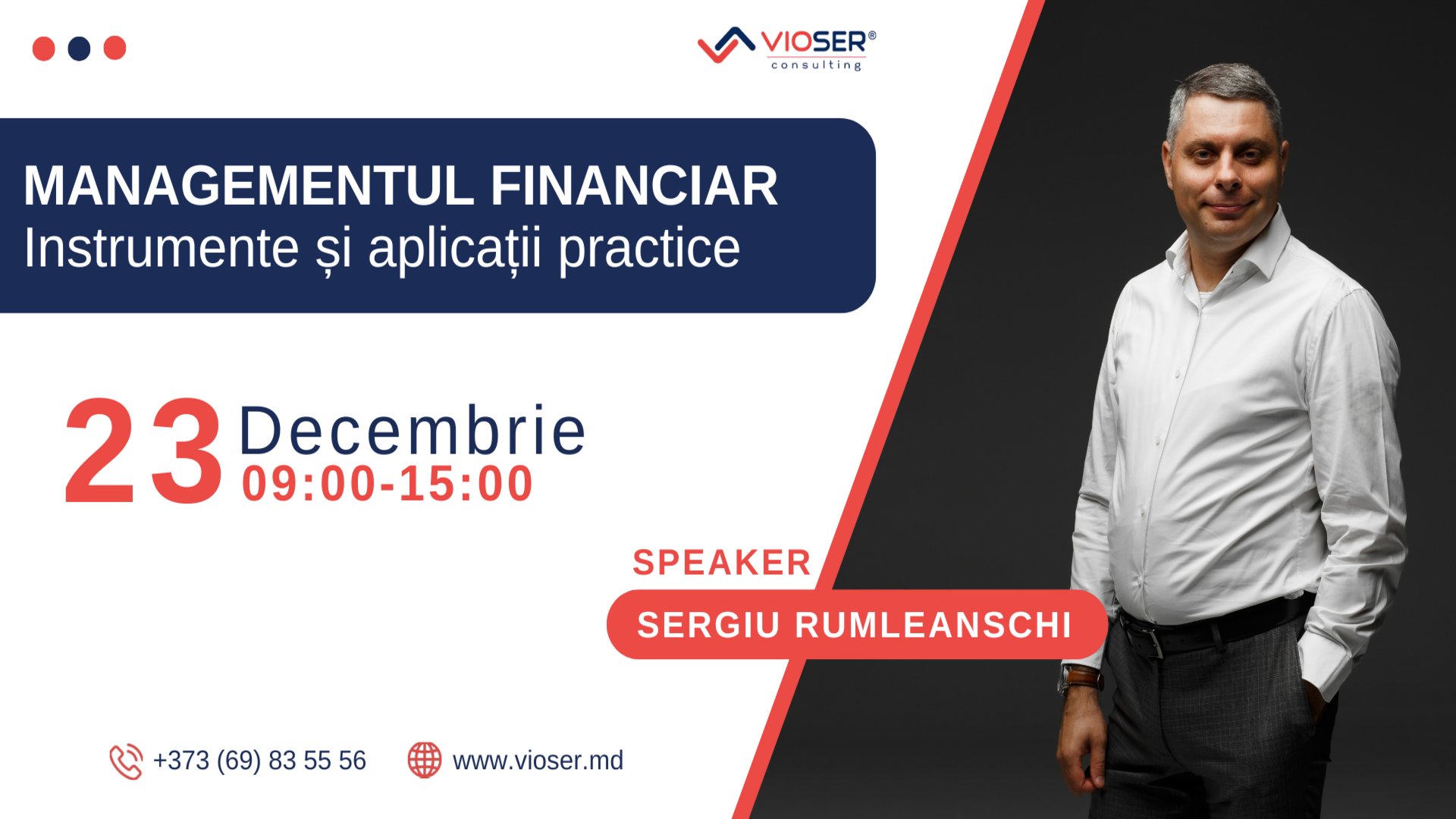 VIOSER®
consulting

MANAGEMENTUL FINANCIAR
Instrumente și aplicații practice

23 Decembrie
09:00-15:00

SPEAKER
SERGIU RUMLEANSCHI

+373 (69) 83 55 56
www.vioser.md